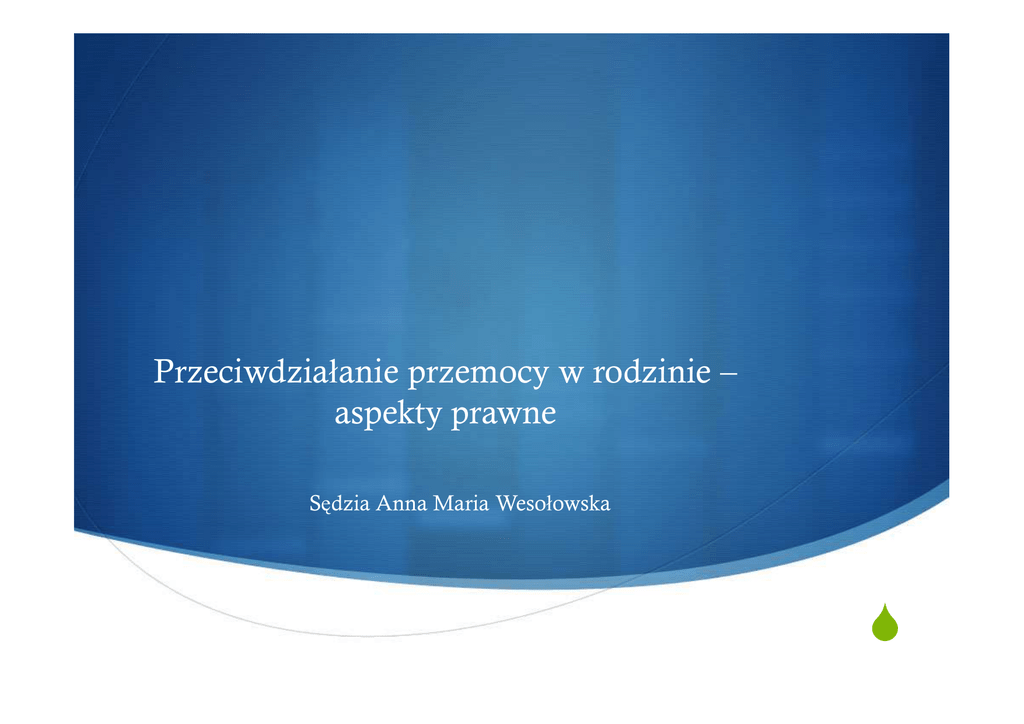 Przeciwdziałanie przemocy w rodzinie – aspekty prawne

Sędzia Anna Maria Wesołowska